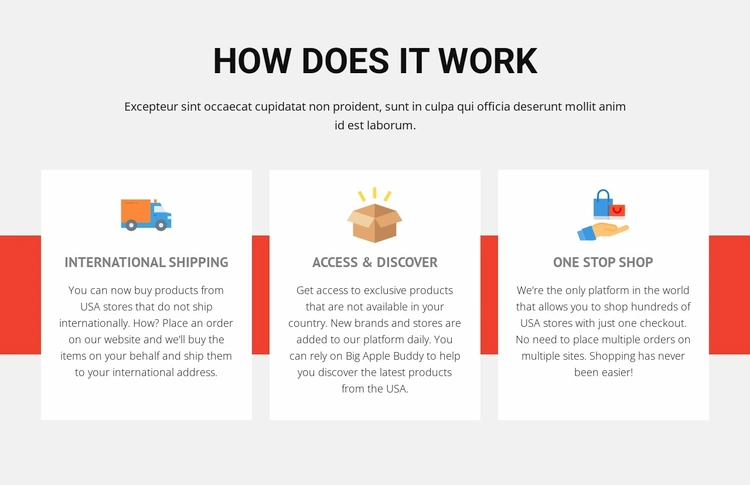 HOW DOES IT WORK

Excepteur sint occaecat cupidatat non proident, sunt in culpa qui officia deserunt mollit anim id est laborum.

INTERNATIONAL SHIPPING

You can now buy products from USA stores that do not ship internationally. How? Place an order on our website and we'll buy the items on your behalf and ship them to your international address.

ACCESS & DISCOVER

Get access to exclusive products that are not available in your country. New brands and stores are added to our platform daily. You can rely on Big Apple Buddy to help you discover the latest products from the USA.

ONE STOP SHOP

We're the only platform in the world that allows you to shop hundreds of USA stores with just one checkout. No need to place multiple orders on multiple sites. Shopping has never been easier!